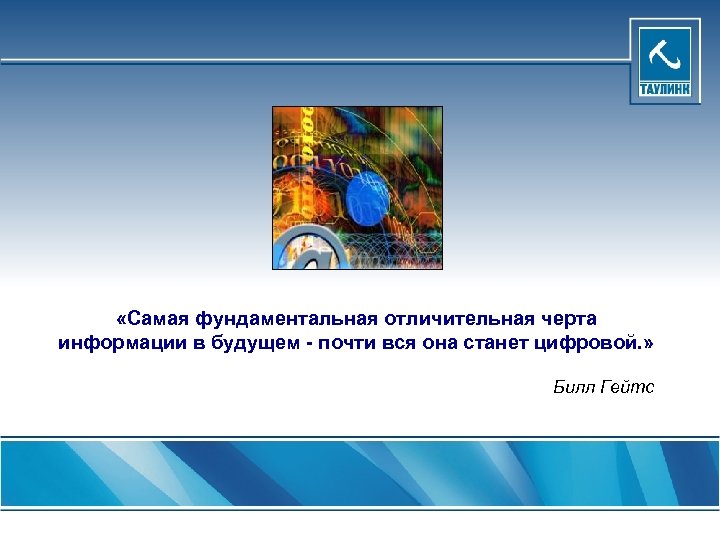 ТАУЛИНК

«Самая фундаментальная отличительная черта информации в будущем - почти вся она станет цифровой.»

Билл Гейтс